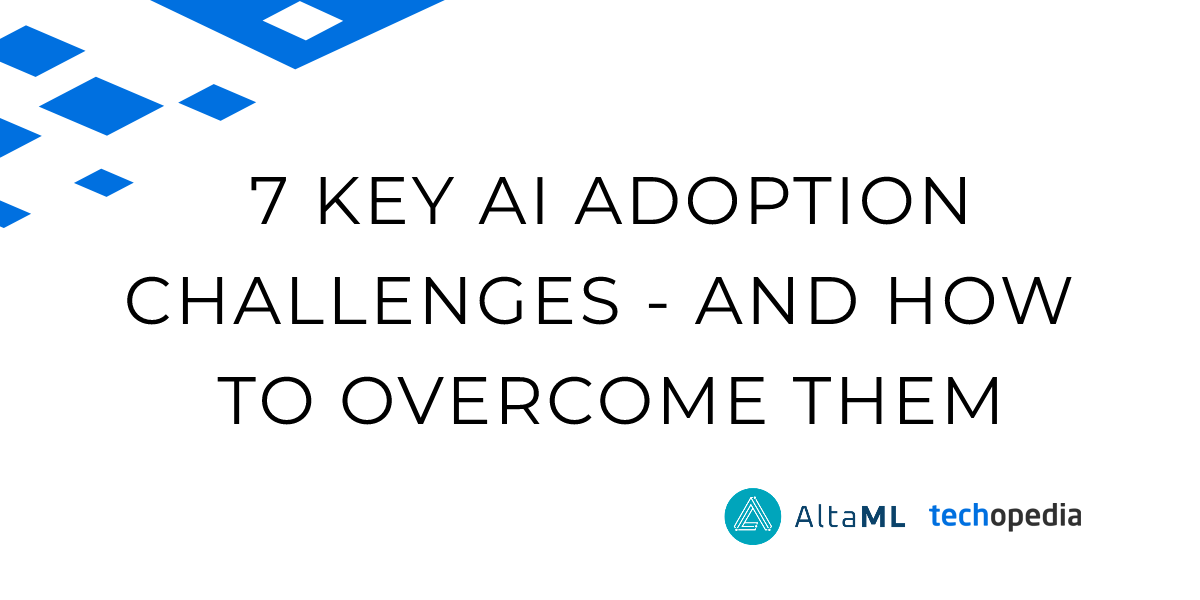 7 KEY AI ADOPTION CHALLENGES - AND HOW TO OVERCOME THEM

AltaML techopedia